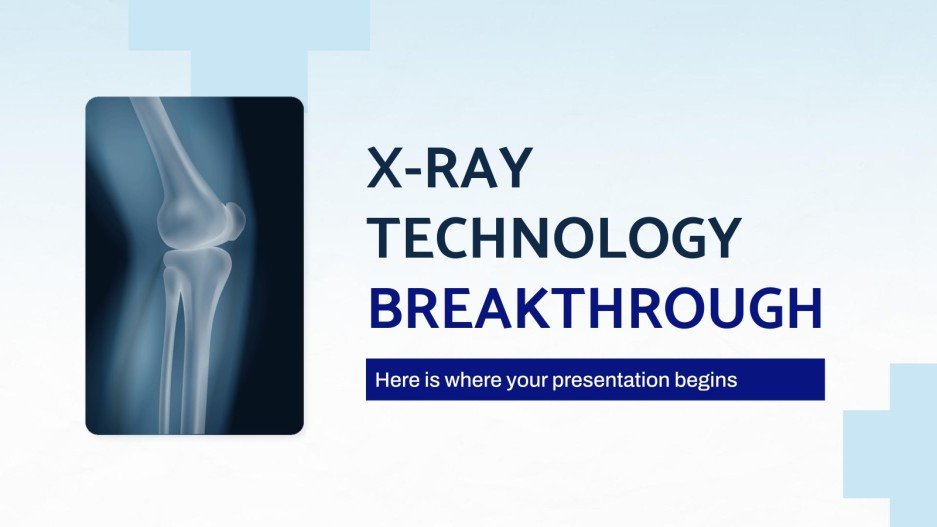 X-RAY TECHNOLOGY BREAKTHROUGH

Here is where your presentation begins